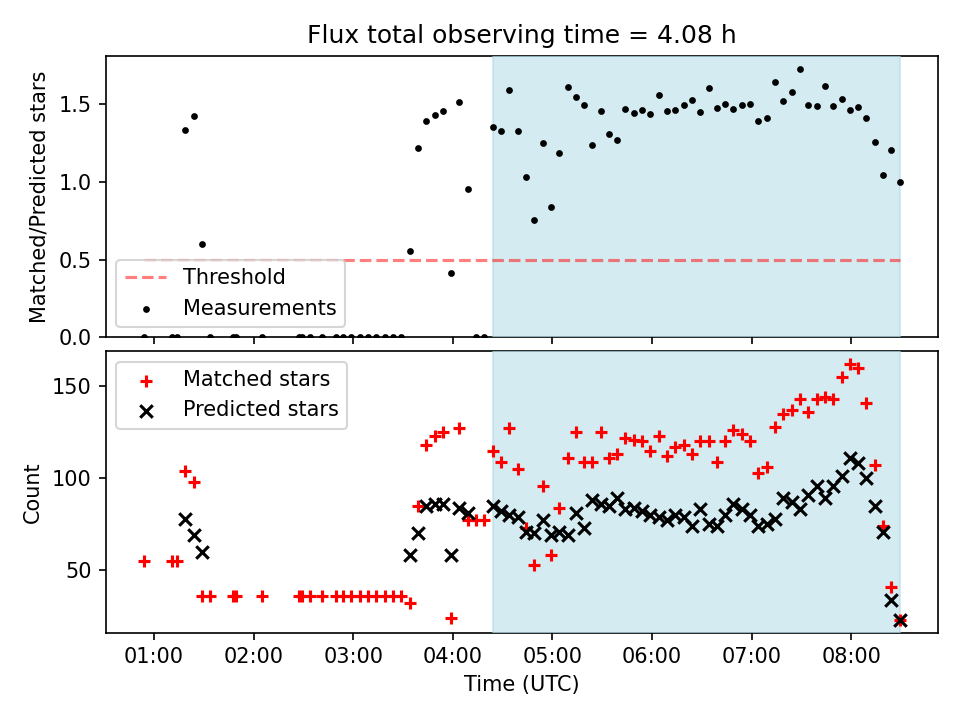 Flux total observing time = 4.08 h

Matched/Predicted stars

1.5
1.0
0.5
0.0

Threshold
Measurements

Matched stars
Predicted stars

Count

150
100
50

01:00 02:00 03:00 04:00 05:00 06:00 07:00 08:00

Time (UTC)